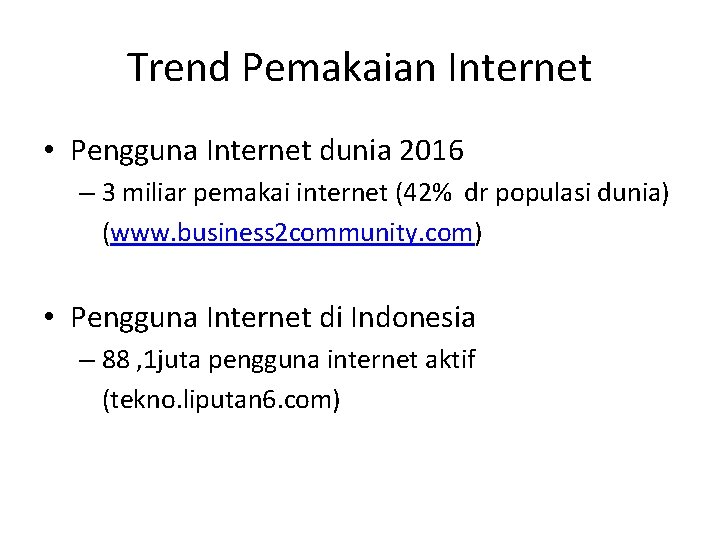 Trend Pemakaian Internet

• Pengguna Internet dunia 2016
– 3 miliar pemakai internet (42% dr populasi dunia) (www.business2community.com)

• Pengguna Internet di Indonesia
– 88 ,1juta pengguna internet aktif (tekno.liputan6.com)